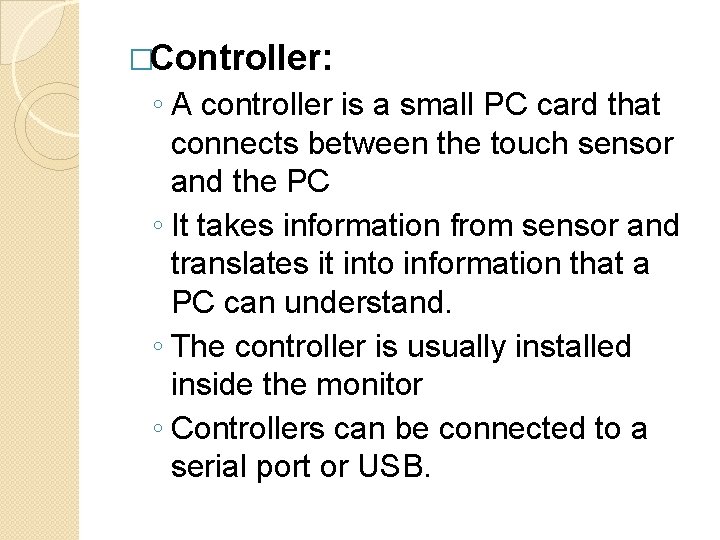 □Controller:

◦ A controller is a small PC card that connects between the touch sensor and the PC

◦ It takes information from sensor and translates it into information that a PC can understand.

◦ The controller is usually installed inside the monitor

◦ Controllers can be connected to a serial port or USB.